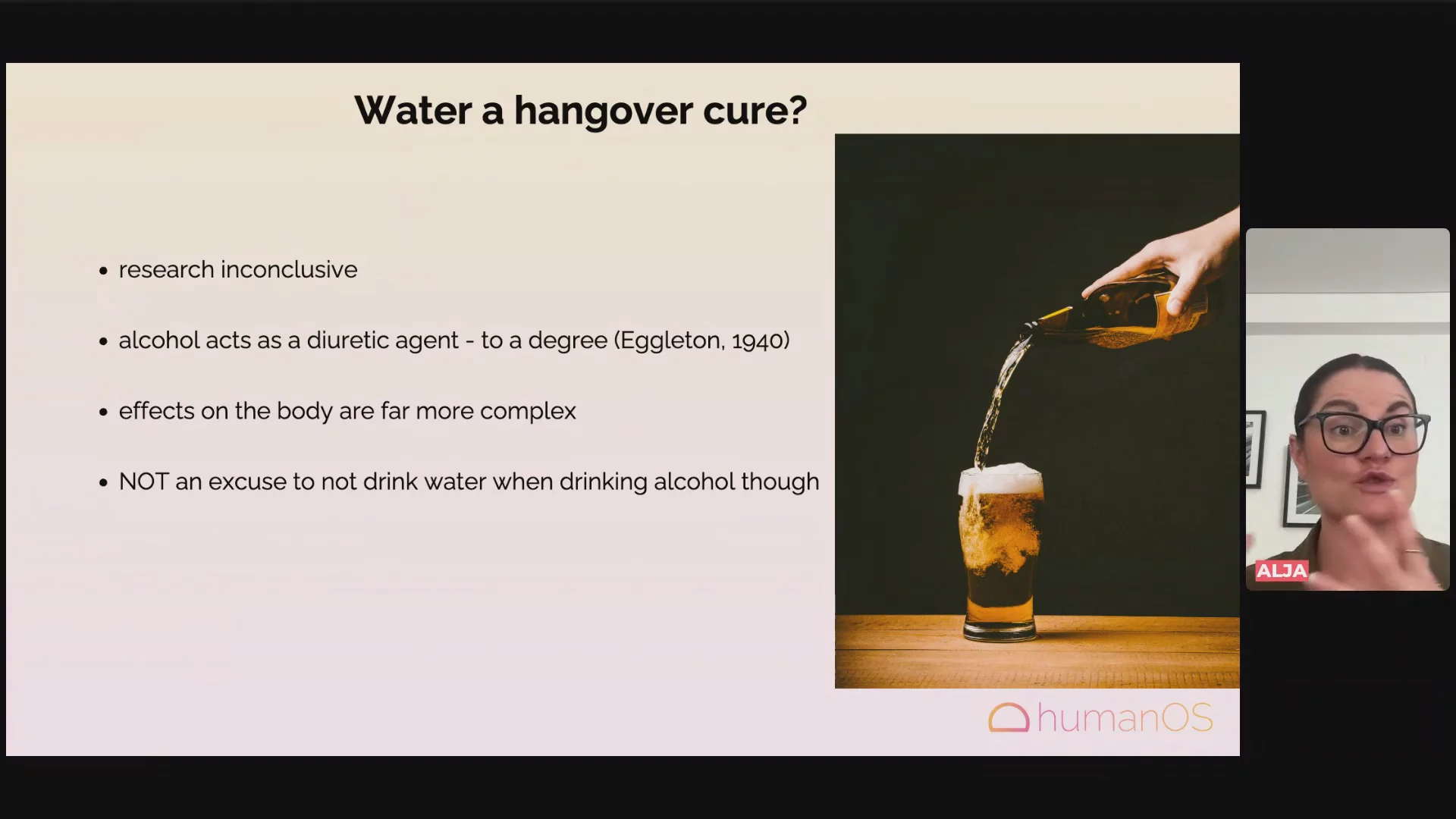 Water a hangover cure?

• research inconclusive

• alcohol acts as a diuretic agent - to a degree (Eggleton, 1940)

• effects on the body are far more complex

• NOT an excuse to not drink water when drinking alcohol though

humanOS

ALJA